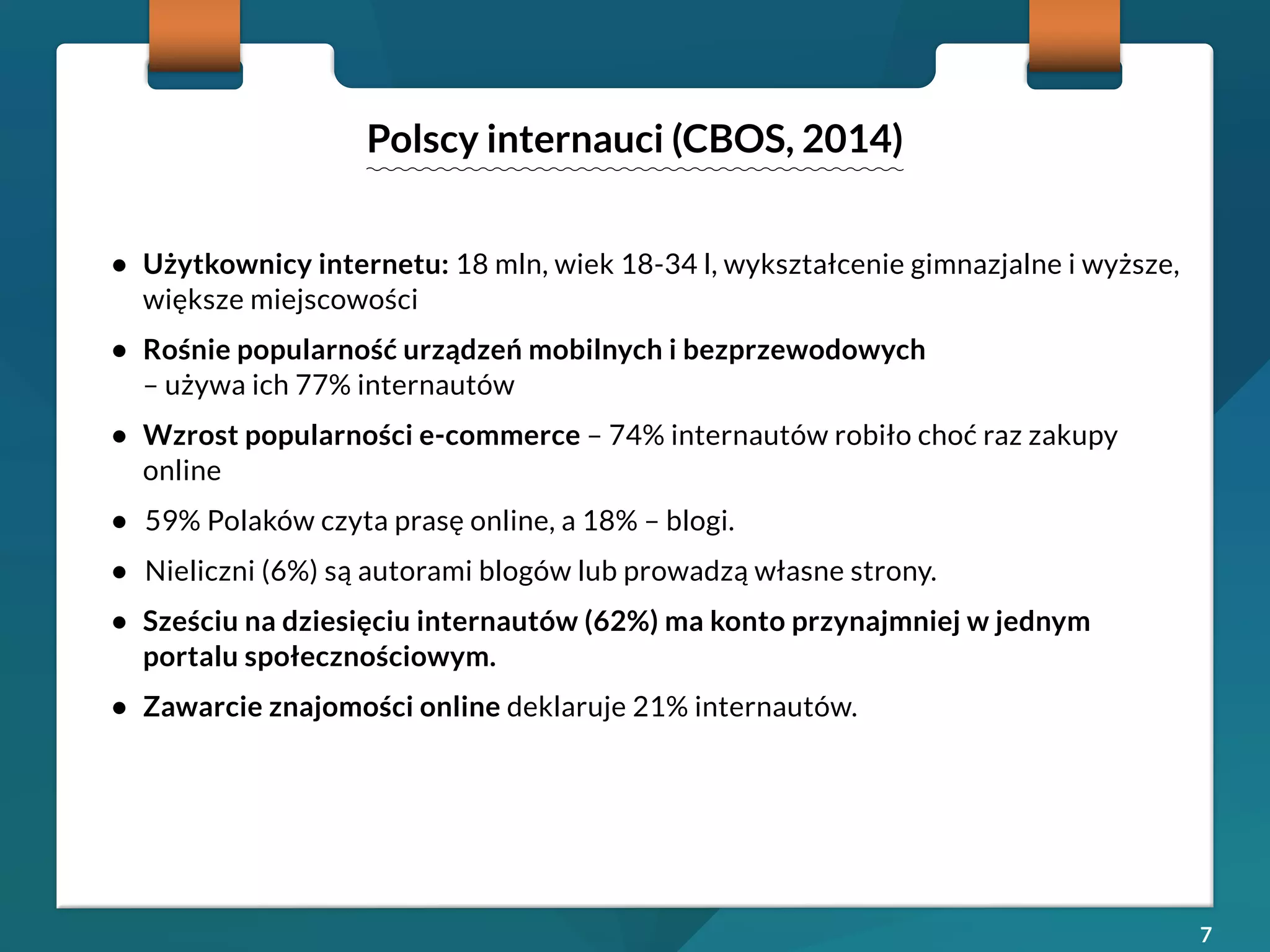 Polscy internauci (CBOS, 2014)

● Użytkownicy internetu: 18 mln, wiek 18-34 l, wykształcenie gimnazjalne i wyższe, większe miejscowości

● Rośnie popularność urządzeń mobilnych i bezprzewodowych – używa ich 77% internautów

● Wzrost popularności e-commerce – 74% internautów robiło choć raz zakupy online

● 59% Polaków czyta prasę online, a 18% – blogi.

● Nieliczni (6%) są autorami blogów lub prowadzą własne strony.

● Sześciu na dziesięciu internautów (62%) ma konto przynajmniej w jednym portalu społecznościowym.

● Zawarcie znajomości online deklaruje 21% internautów.

7